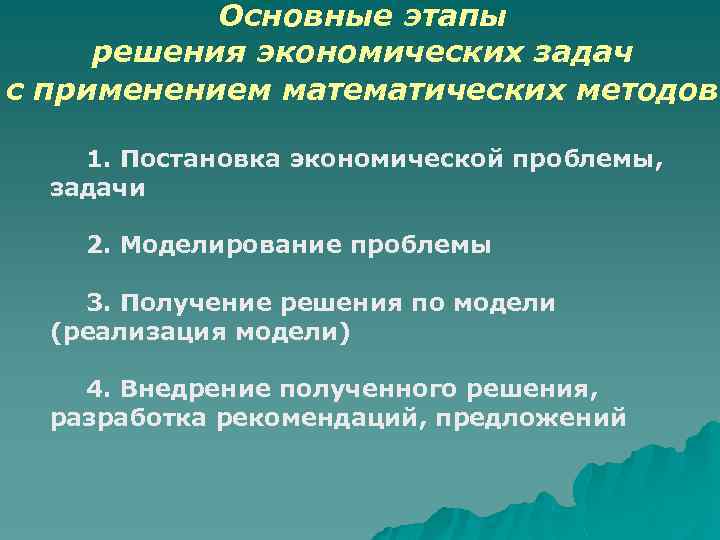 Основные этапы решения экономических задач с применением математических методов

1. Постановка экономической проблемы, задачи

2. Моделирование проблемы

3. Получение решения по модели (реализация модели)

4. Внедрение полученного решения, разработка рекомендаций, предложений